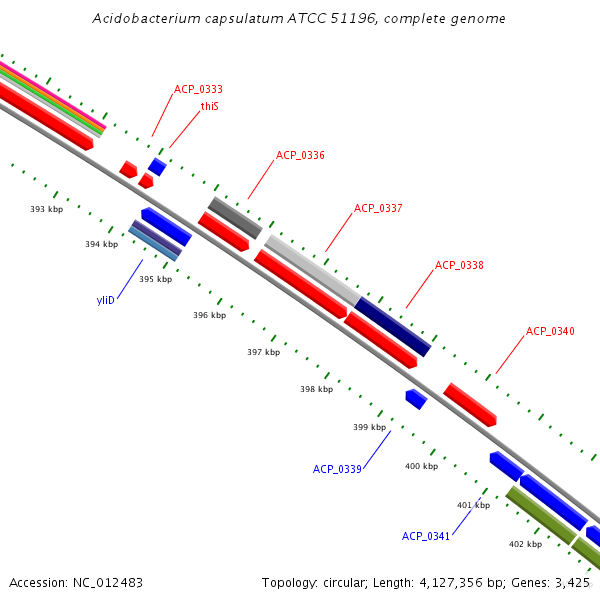 Acidobacterium capsulatum ATCC 51196, complete genome

ACP_0333
thiS
ACP_0336
ACP_0337
ACP_0338
ACP_0340
393 kbp
394 kbp
395 kbp
yliD
396 kbp
397 kbp
398 kbp
399 kbp
ACP_0339
400 kbp
401 kbp
ACP_0341
402 kbp

Accession: NC_012483
Topology: circular; Length: 4,127,356 bp; Genes: 3,425